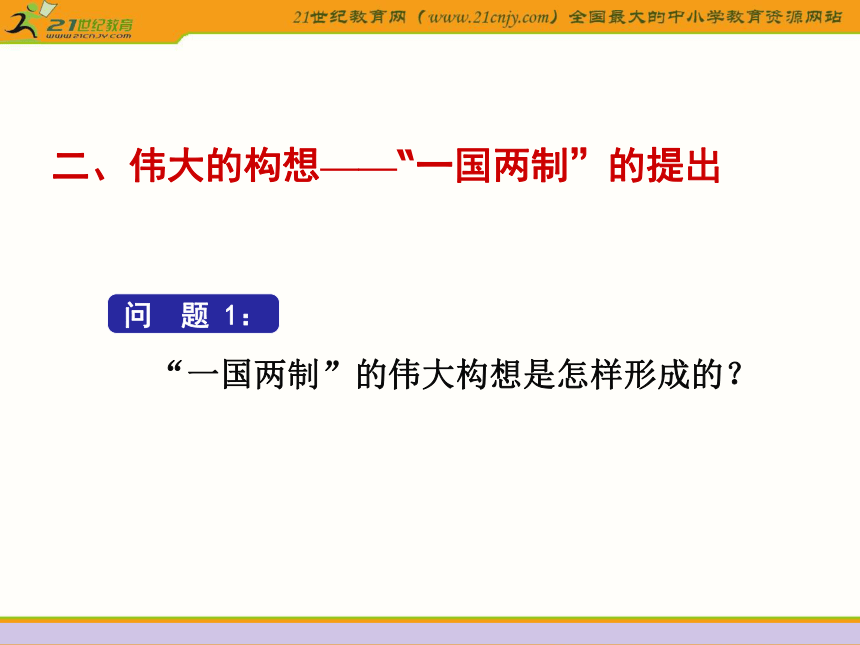 21世纪教育
www.21cnjy.com

21世纪教育网（www.21cnjy.com）全国最大的中小学教育资源网站

二、伟大的构想——“一国两制”的提出

问 题 1：

“一国两制”的伟大构想是怎样形成的？